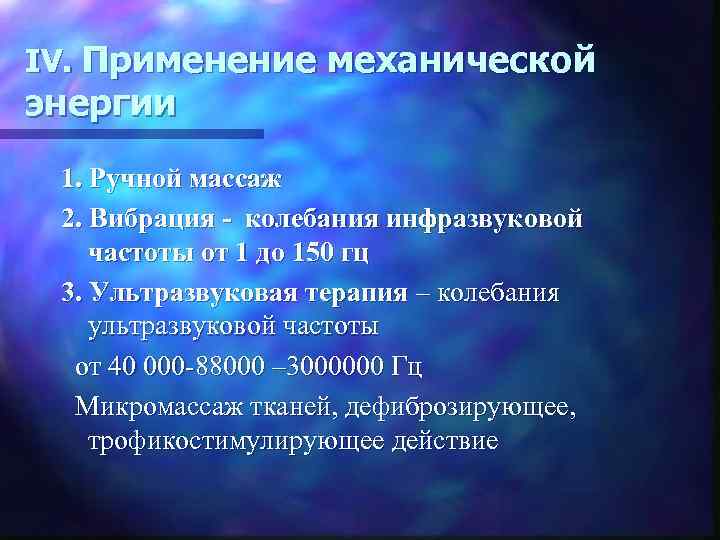 IV. Применение механической энергии

1. Ручной массаж

2. Вибрация - колебания инфразвуковой частоты от 1 до 150 гц

3. Ультразвуковая терапия – колебания ультразвуковой частоты

от 40 000-88000 –3000000 Гц

Микромассаж тканей, дефиброзирующее, трофикостимулирующее действие